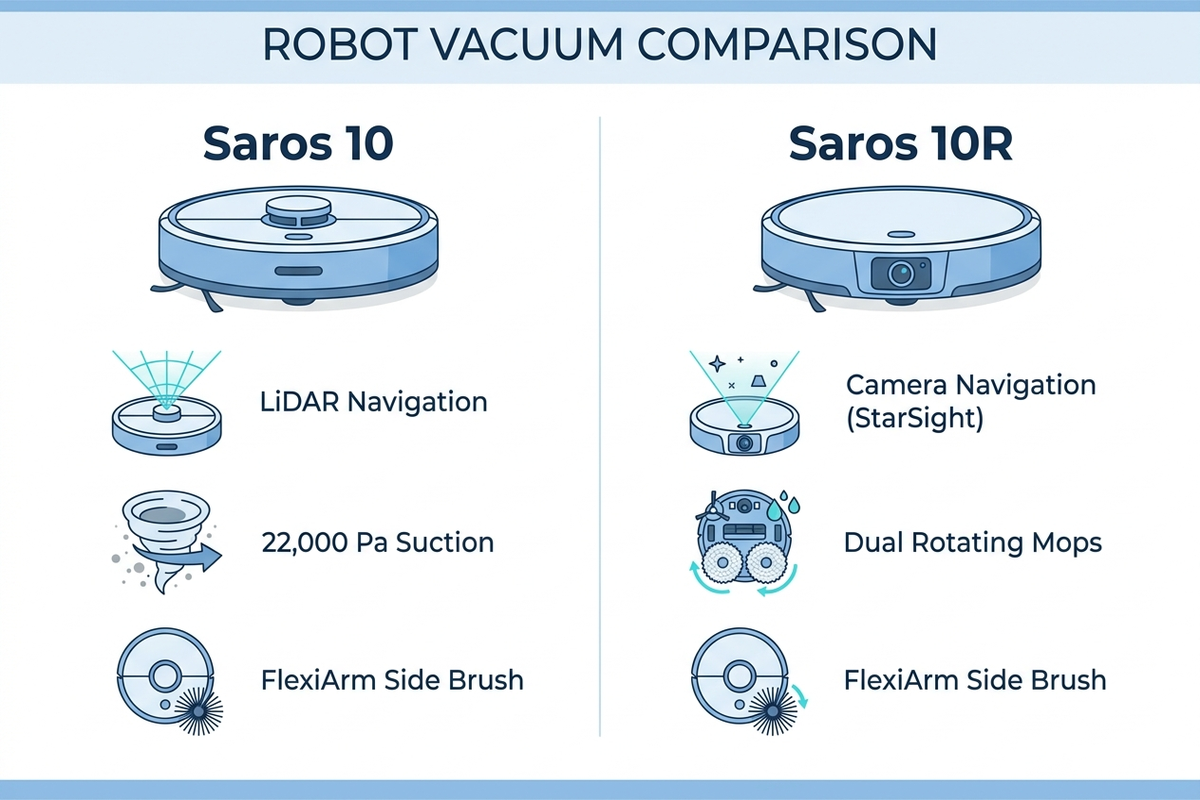 ROBOT VACUUM COMPARISON

Saros 10

LiDAR Navigation

22,000 Pa Suction

FlexiArm Side Brush

Saros 10R

Camera Navigation (StarSight)

Dual Rotating Mops

FlexiArm Side Brush